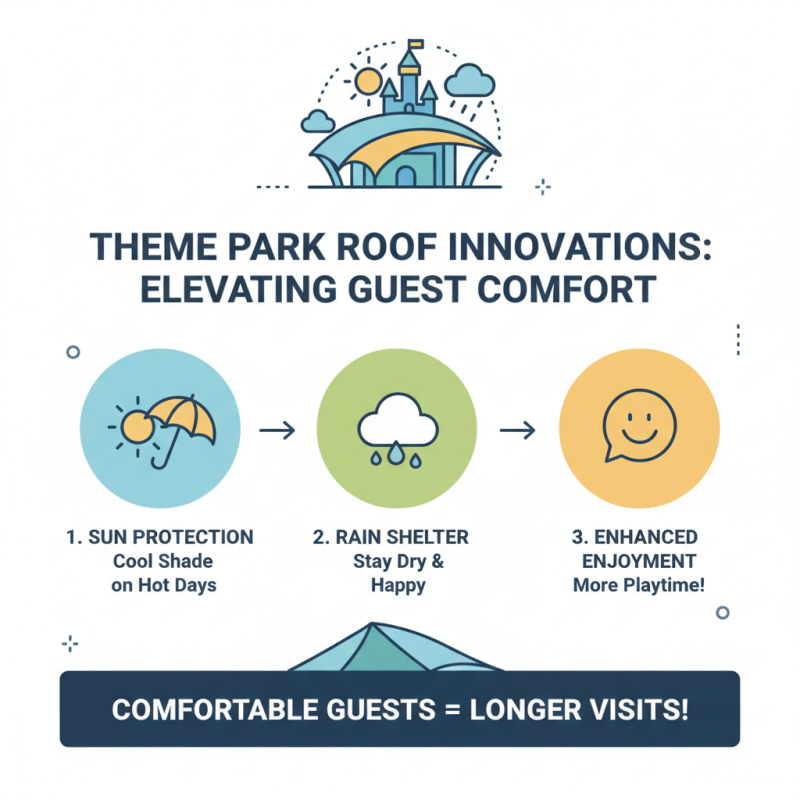 THEME PARK ROOF INNOVATIONS: ELEVATING GUEST COMFORT

1. SUN PROTECTION
Cool Shade on Hot Days

2. RAIN SHELTER
Stay Dry & Happy

3. ENHANCED ENJOYMENT
More Playtime!

COMFORTABLE GUESTS = LONGER VISITS!